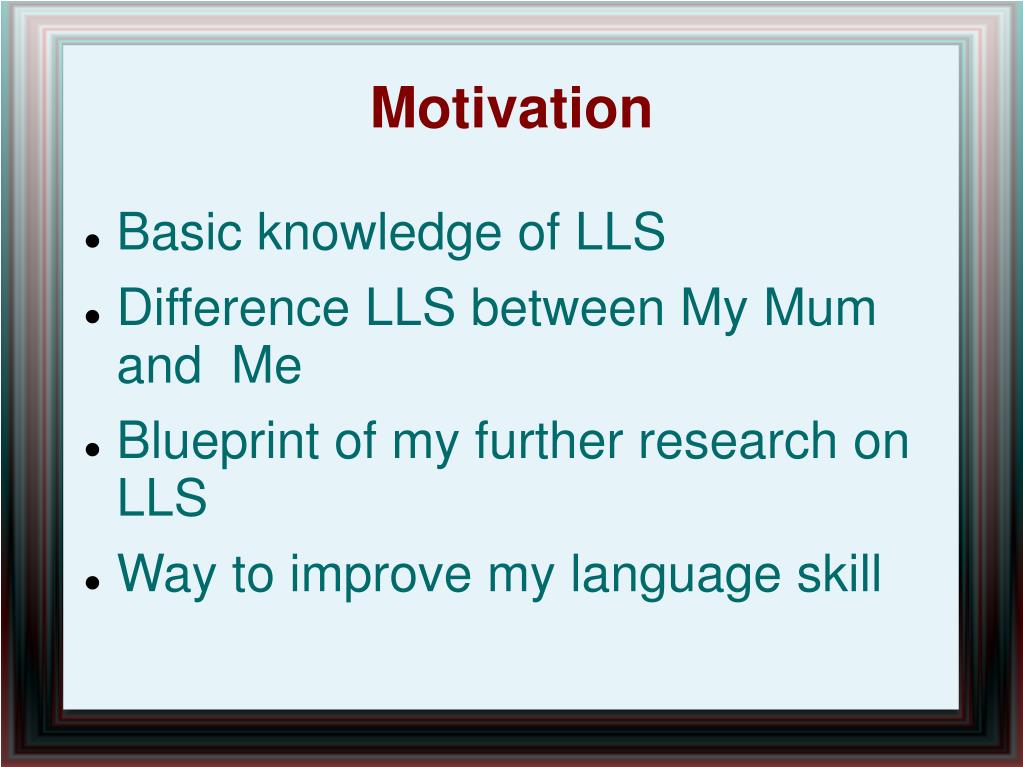 Motivation

- Basic knowledge of LLS
- Difference LLS between My Mum and Me
- Blueprint of my further research on LLS
- Way to improve my language skill